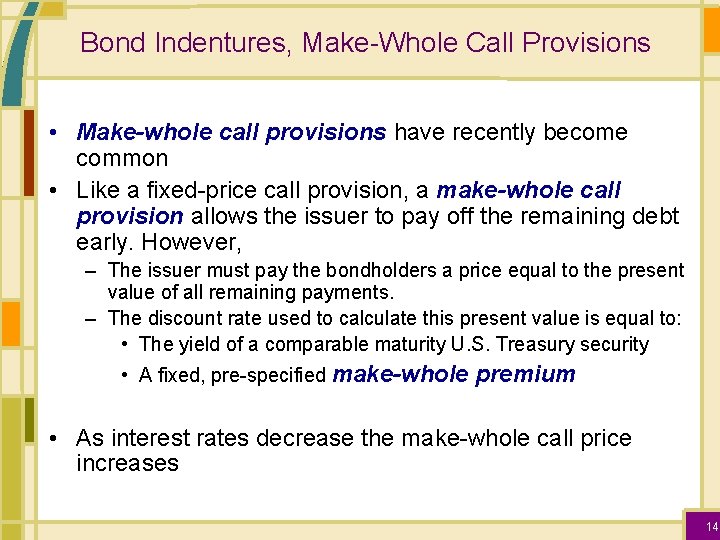 Bond Indentures, Make-Whole Call Provisions

• Make-whole call provisions have recently become common

• Like a fixed-price call provision, a make-whole call provision allows the issuer to pay off the remaining debt early. However,

– The issuer must pay the bondholders a price equal to the present value of all remaining payments.

– The discount rate used to calculate this present value is equal to:

• The yield of a comparable maturity U.S. Treasury security

• A fixed, pre-specified make-whole premium

• As interest rates decrease the make-whole call price increases

14